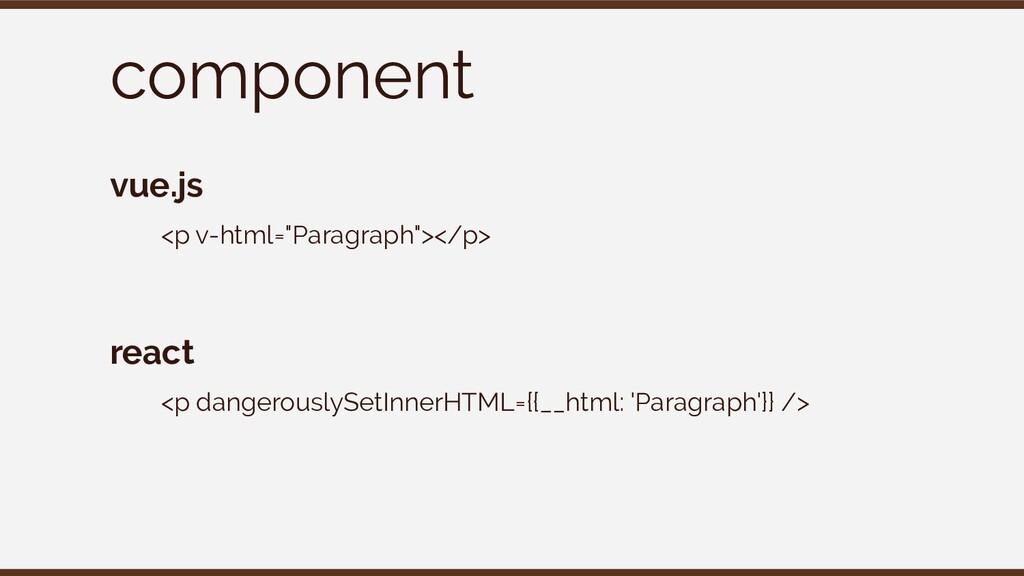 component

vue.js

<p v-html="Paragraph"></p>

react

<p dangerouslySetInnerHTML={{__html: 'Paragraph'}} />